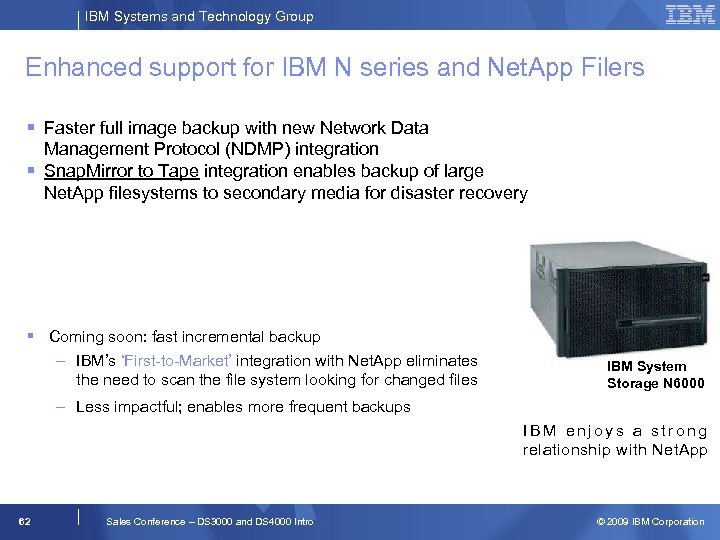 IBM Systems and Technology Group

IBM

Enhanced support for IBM N series and NetApp Filers

▪ Faster full image backup with new Network Data Management Protocol (NDMP) integration
▪ SnapMirror to Tape integration enables backup of large NetApp filesystems to secondary media for disaster recovery

▪ Coming soon: fast incremental backup
– IBM's 'First-to-Market' integration with NetApp eliminates the need to scan the file system looking for changed files
– Less impactful; enables more frequent backups

IBM System Storage N6000

IBM enjoys a strong relationship with NetApp

62 Sales Conference – DS3000 and DS4000 Intro © 2009 IBM Corporation